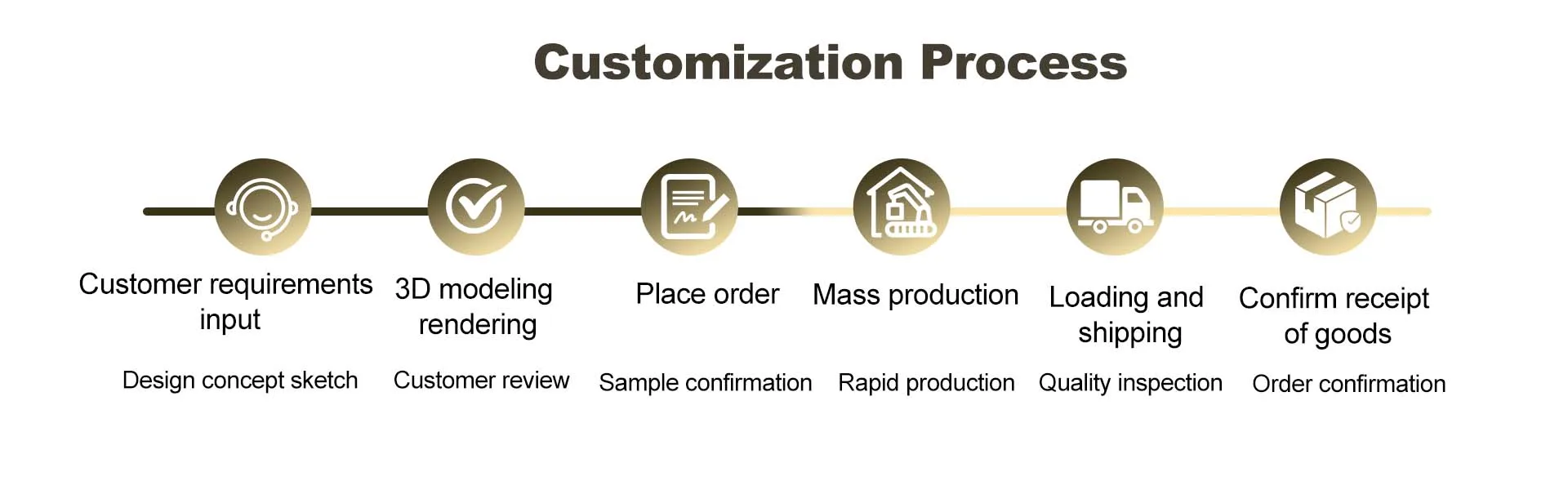 Customization Process

Customer requirements input

Design concept sketch

3D modeling rendering

Customer review

Place order

Sample confirmation

Mass production

Rapid production

Loading and shipping

Quality inspection

Confirm receipt of goods

Order confirmation